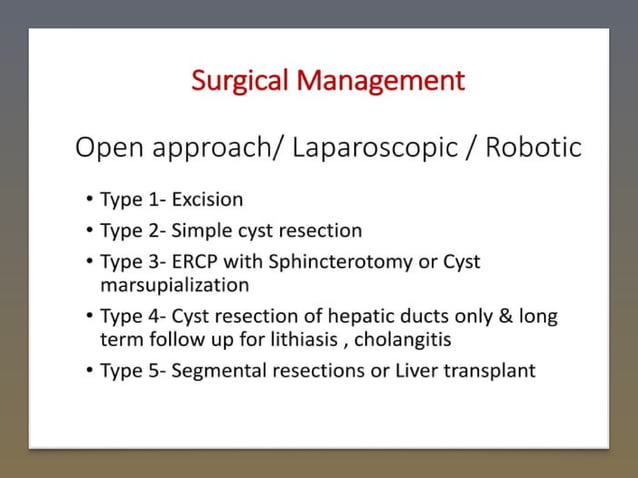 Surgical Management

Open approach/ Laparoscopic / Robotic

• Type 1- Excision
• Type 2- Simple cyst resection
• Type 3- ERCP with Sphincterotomy or Cyst marsupialization
• Type 4- Cyst resection of hepatic ducts only & long term follow up for lithiasis , cholangitis
• Type 5- Segmental resections or Liver transplant